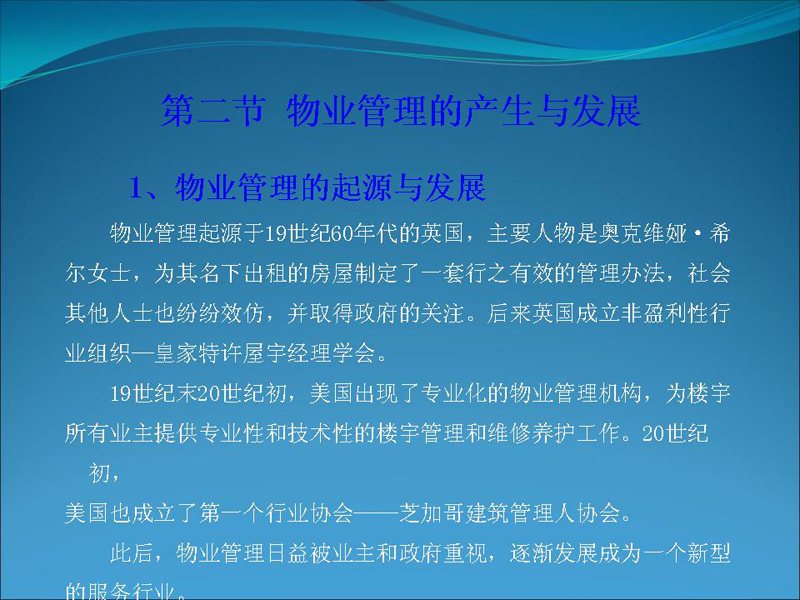 第二节 物业管理的产生与发展

1、物业管理的起源与发展

物业管理起源于19世纪60年代的英国，主要人物是奥克维娅·希尔女士，为其名下出租的房屋制定了一套行之有效的管理办法，社会其他人士也纷纷效仿，并取得政府的关注。后来英国成立非盈利性行业组织—皇家特许屋宇经理学会。

19世纪末20世纪初，美国出现了专业化的物业管理机构，为楼宇所有业主提供专业性和技术性的楼宇管理和维修养护工作。20世纪初，

美国也成立了第一个行业协会——芝加哥建筑管理人协会。

此后，物业管理日益被业主和政府重视，逐渐发展成为一个新型的服务行业。